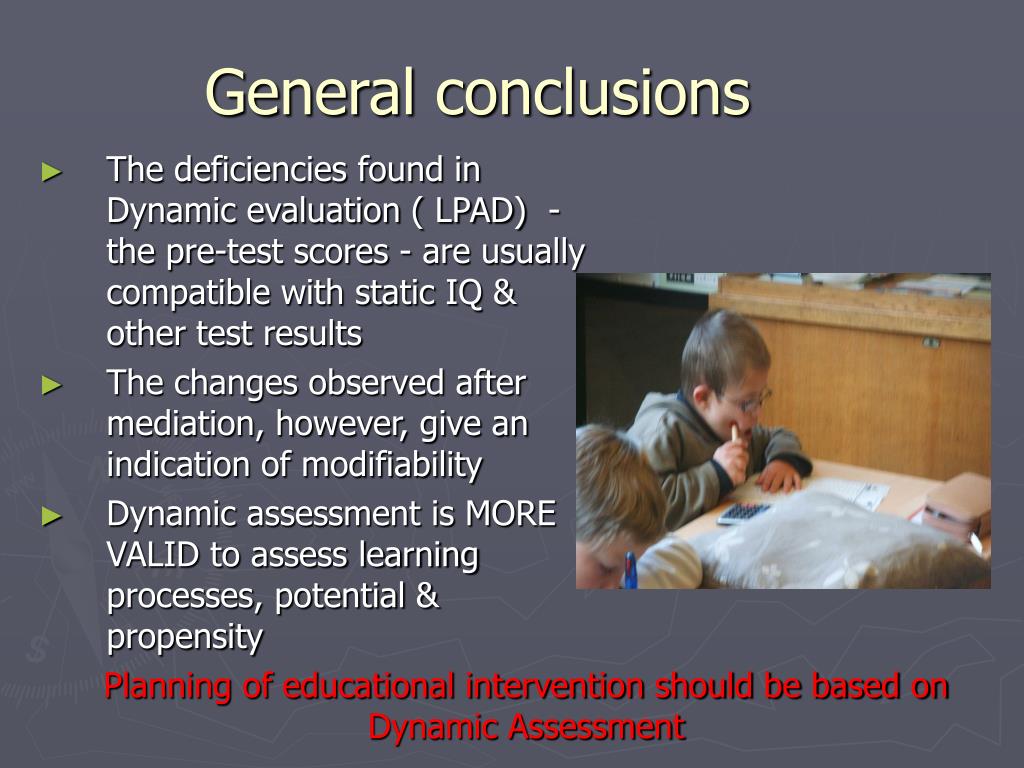 General conclusions

► The deficiencies found in Dynamic evaluation ( LPAD) - the pre-test scores - are usually compatible with static IQ & other test results

► The changes observed after mediation, however, give an indication of modifiability

► Dynamic assessment is MORE VALID to assess learning processes, potential & propensity

Planning of educational intervention should be based on Dynamic Assessment